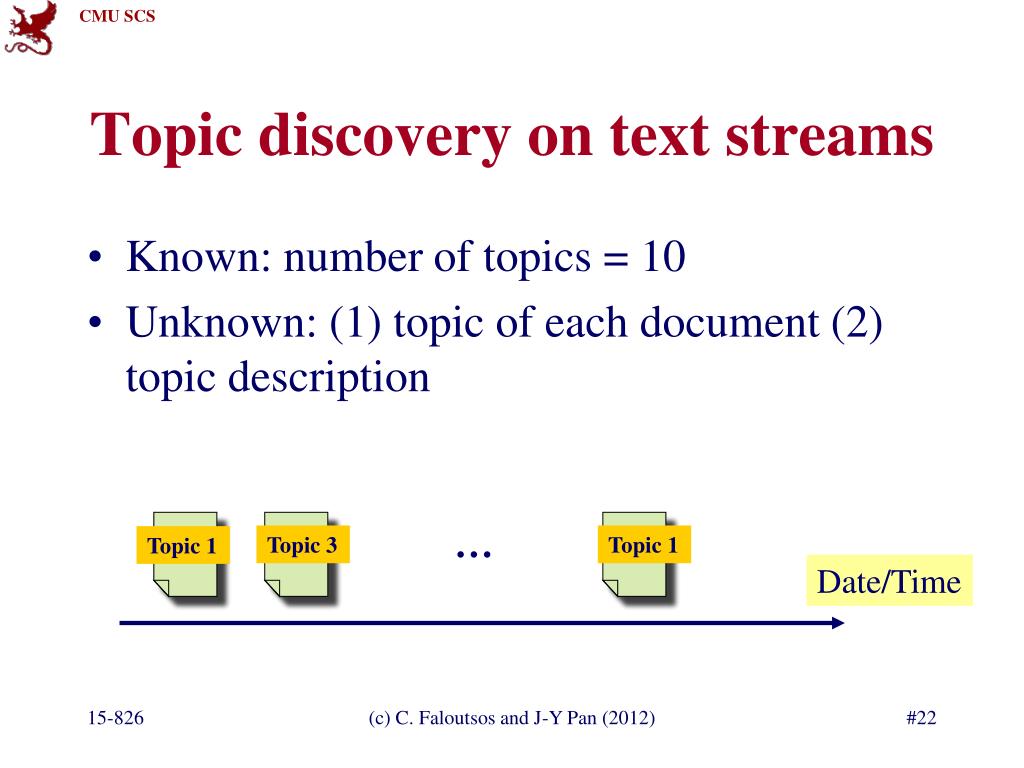 CMU SCS

Topic discovery on text streams

• Known: number of topics = 10
• Unknown: (1) topic of each document (2) topic description

Topic 1 Topic 3 … Topic 1

Date/Time

15-826 (c) C. Faloutsos and J-Y Pan (2012) #22